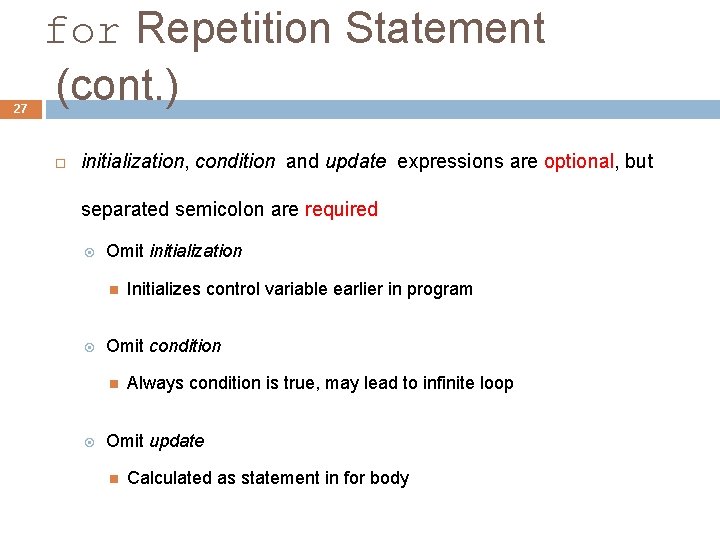 for Repetition Statement (cont.)

27

initialization, condition and update expressions are optional, but separated semicolon are required

Omit initialization

Initializes control variable earlier in program

Omit condition

Always condition is true, may lead to infinite loop

Omit update

Calculated as statement in for body